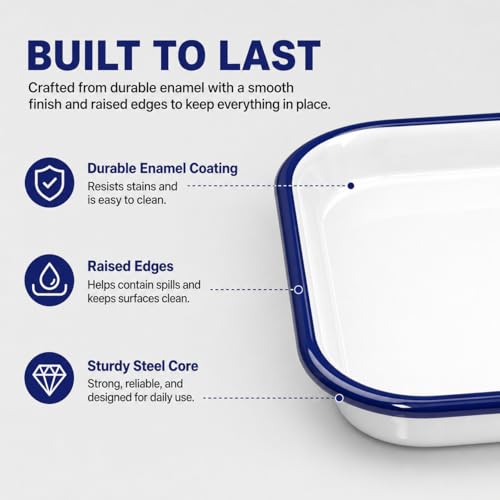 BUILT TO LAST

Crafted from durable enamel with a smooth finish and raised edges to keep everything in place.

Durable Enamel Coating
Resists stains and is easy to clean.

Raised Edges
Helps contain spills and keeps surfaces clean.

Sturdy Steel Core
Strong, reliable, and designed for daily use.